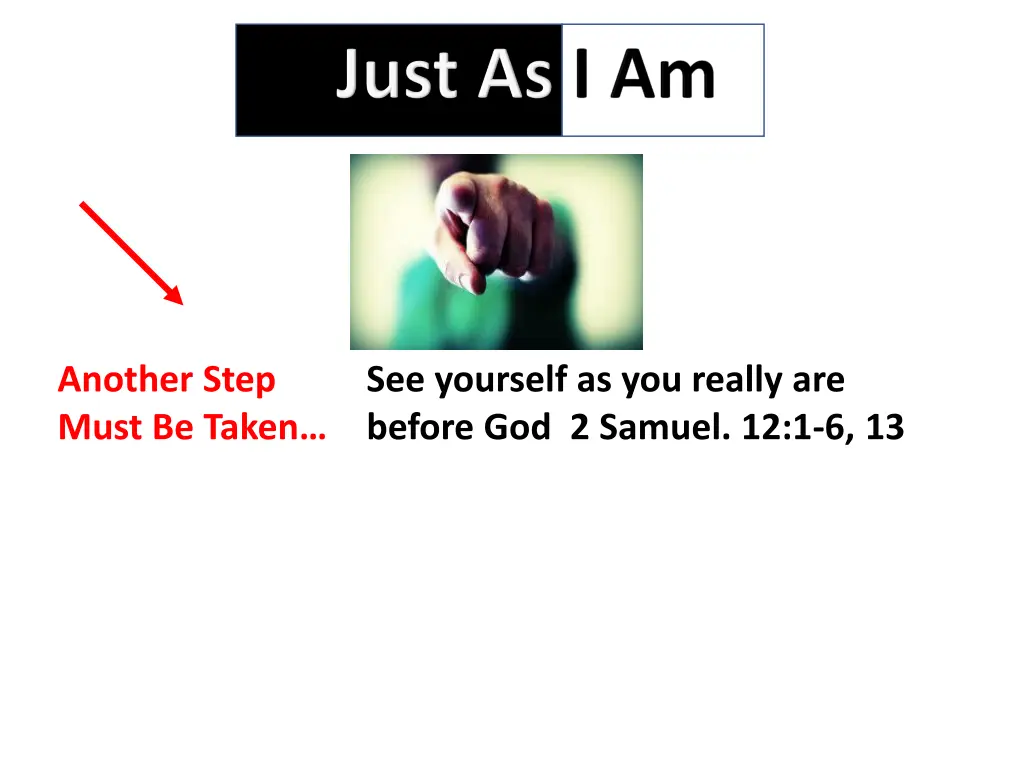 Just As I Am

Another Step Must Be Taken…

See yourself as you really are before God 2 Samuel. 12:1-6, 13